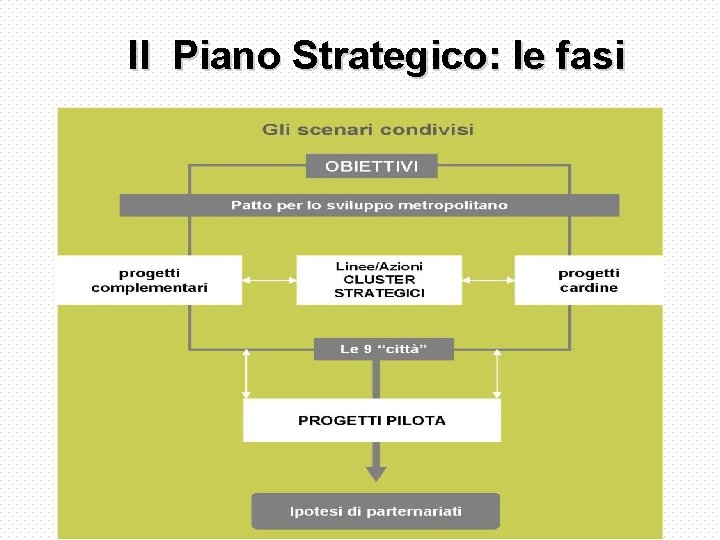 Il Piano Strategico: le fasi

Gli scenari condivisi

OBIETTIVI

Patto per lo sviluppo metropolitano

progetti complementari

Linee/Azioni CLUSTER STRATEGICI

progetti cardine

Le 9 "città"

PROGETTI PILOTA

Ipotesi di parternariati